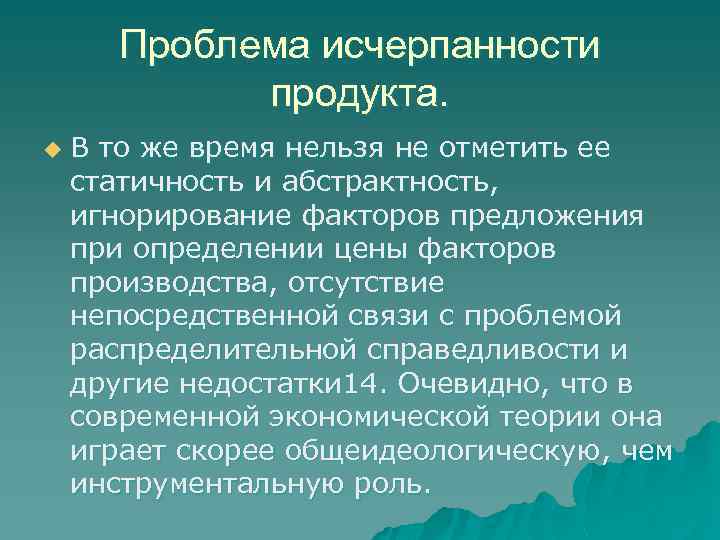 Проблема исчерпанности продукта.

В то же время нельзя не отметить ее статичность и абстрактность, игнорирование факторов предложения при определении цены факторов производства, отсутствие непосредственной связи с проблемой распределительной справедливости и другие недостатки14. Очевидно, что в современной экономической теории она играет скорее общеидеологическую, чем инструментальную роль.